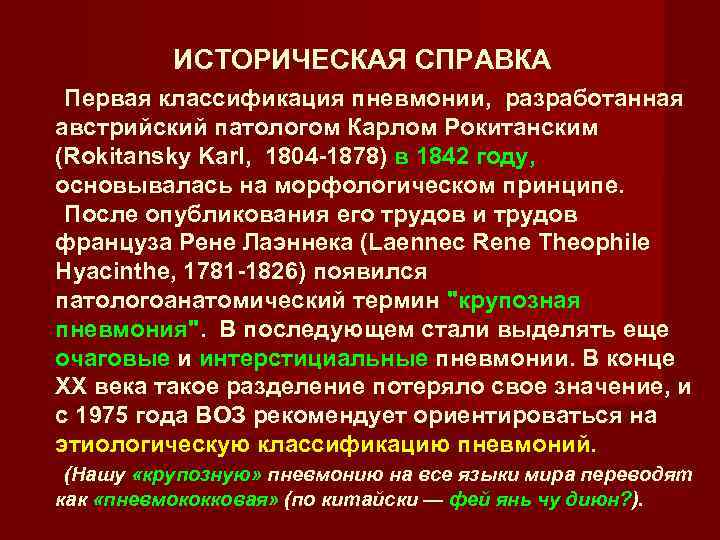 ИСТОРИЧЕСКАЯ СПРАВКА

Первая классификация пневмонии, разработанная австрийский патологом Карлом Рокитанским (Rokitansky Karl, 1804-1878) в 1842 году, основывалась на морфологическом принципе.

После опубликования его трудов и трудов француза Рене Лаэннека (Laennec Rene Theophile Hyacinthe, 1781-1826) появился патологоанатомический термин "крупозная пневмония". В последующем стали выделять еще очаговые и интерстициальные пневмонии. В конце XX века такое разделение потеряло свое значение, и с 1975 года ВОЗ рекомендует ориентироваться на этиологическую классификацию пневмоний.

(Нашу «крупозную» пневмонию на все языки мира переводят как «пневмококковая» (по китайски — фей янь чу диюн?).